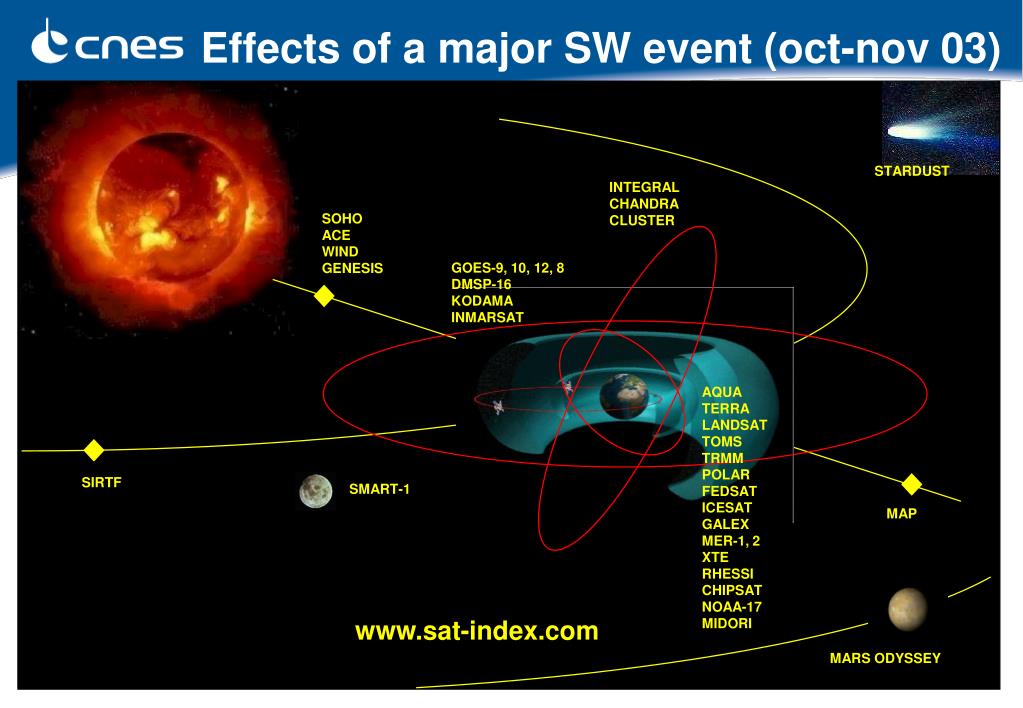 cnes Effects of a major SW event (oct-nov 03)

STARDUST

INTEGRAL
CHANDRA
CLUSTER

SOHO
ACE
WIND
GENESIS

GOES-9, 10, 12, 8
DMSP-16
KODAMA
INMARSAT

AQUA
TERRA
LANDSAT
TOMS
TRMM
POLAR
FEDSAT
ICESAT
GALEX
MER-1, 2
XTE
RHESSI
CHIPSAT
NOAA-17
MIDORI

SIRTF

SMART-1

MAP

www.sat-index.com

MARS ODYSSEY